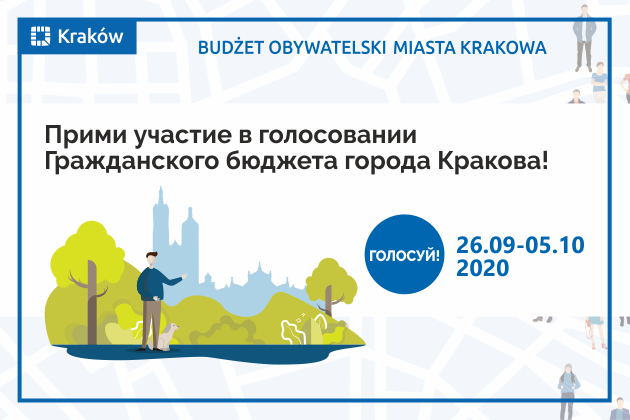 Kraków

BUDŻET OBYWATELSKI MIASTA KRAKOWA

Прими участие в голосовании Гражданского бюджета города Кракова!

ГОЛОСУЙ!

26.09-05.10
2020